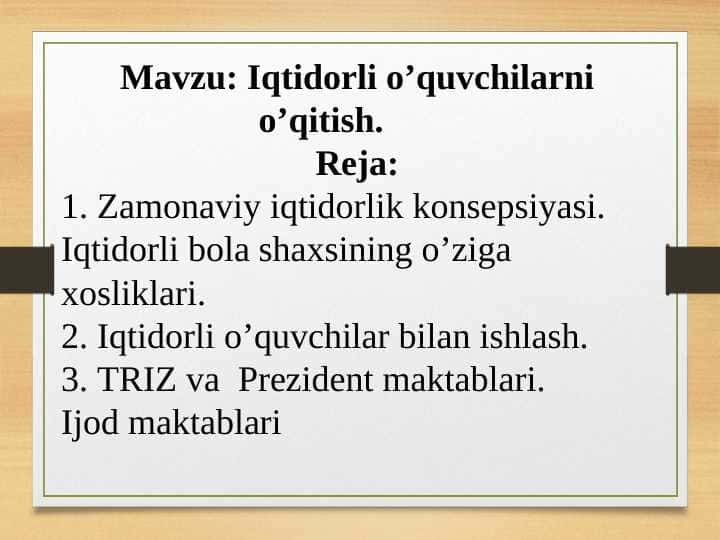 Mavzu: Iqtidorli o’quvchilarni o’qitish.
Reja:
1. Zamonaviy iqtidorlik konsepsiyasi. Iqtidorli bola shaxsining o’ziga xosliklari.
2. Iqtidorli o’quvchilar bilan ishlash.
3. TRIZ va Prezident maktablari. Ijod maktablari